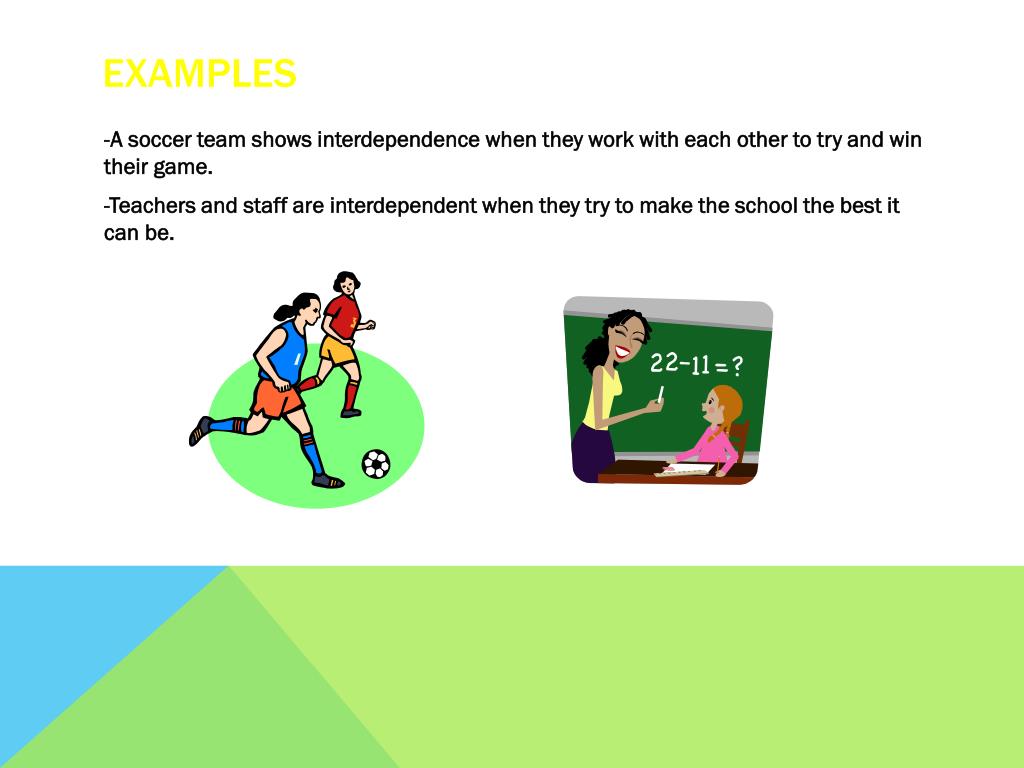 EXAMPLES

-A soccer team shows interdependence when they work with each other to try and win their game.

-Teachers and staff are interdependent when they try to make the school the best it can be.

$22-11=?$